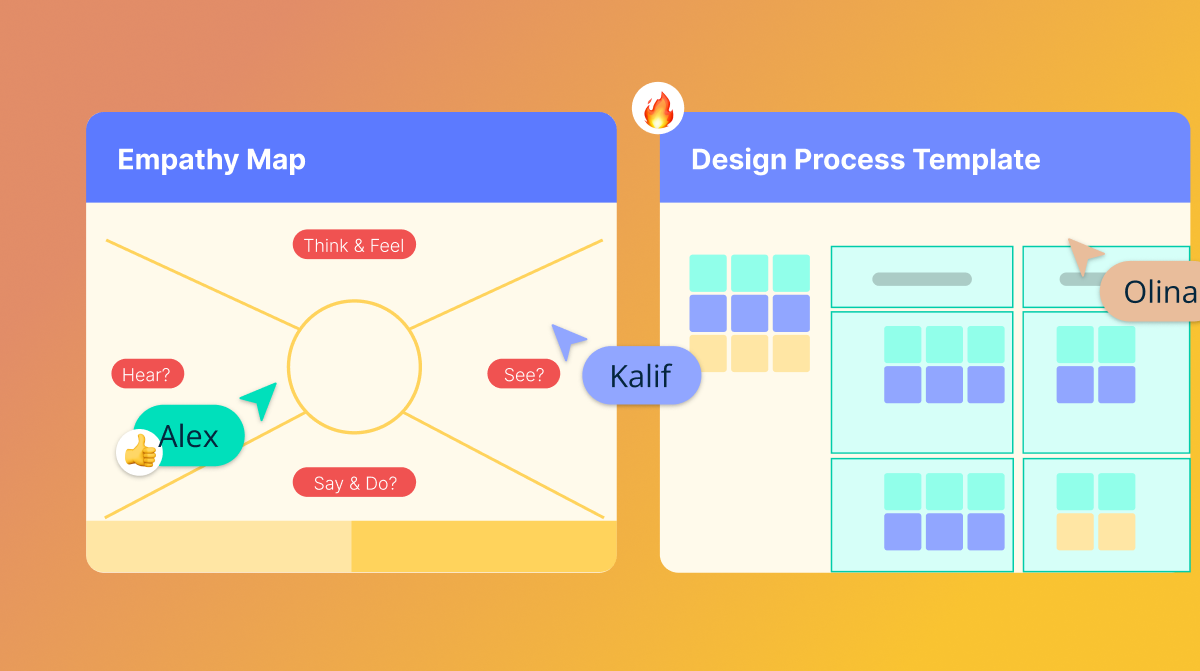 Empathy Map

Think & Feel

Hear?

See?

Say & Do?

Alex

Kalif

Design Process Template

Olina